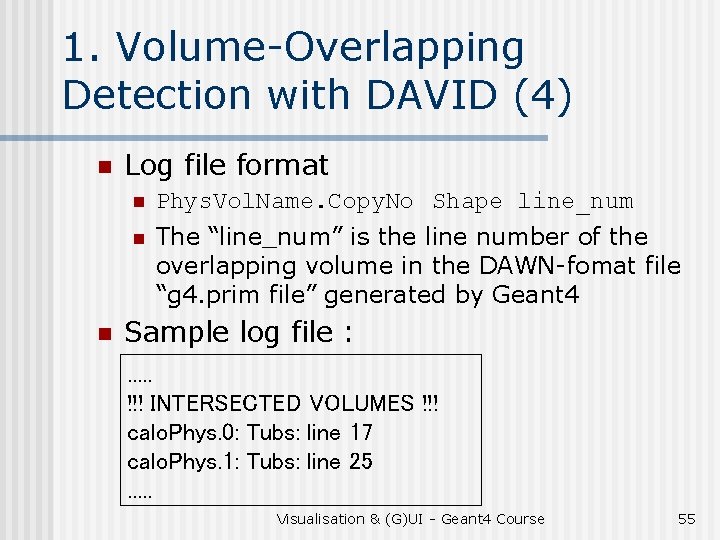 1. Volume-Overlapping Detection with DAVID (4)

Log file format

PhysVolName.CopyNo Shape line_num

The “line_num” is the line number of the overlapping volume in the DAWN-fomat file “g4.prim file” generated by Geant4

Sample log file :

.....
!!! INTERSECTED VOLUMES !!!
caloPhys.0: Tubs: line 17
caloPhys.1: Tubs: line 25
.....

Visualisation & (G)UI - Geant4 Course

55